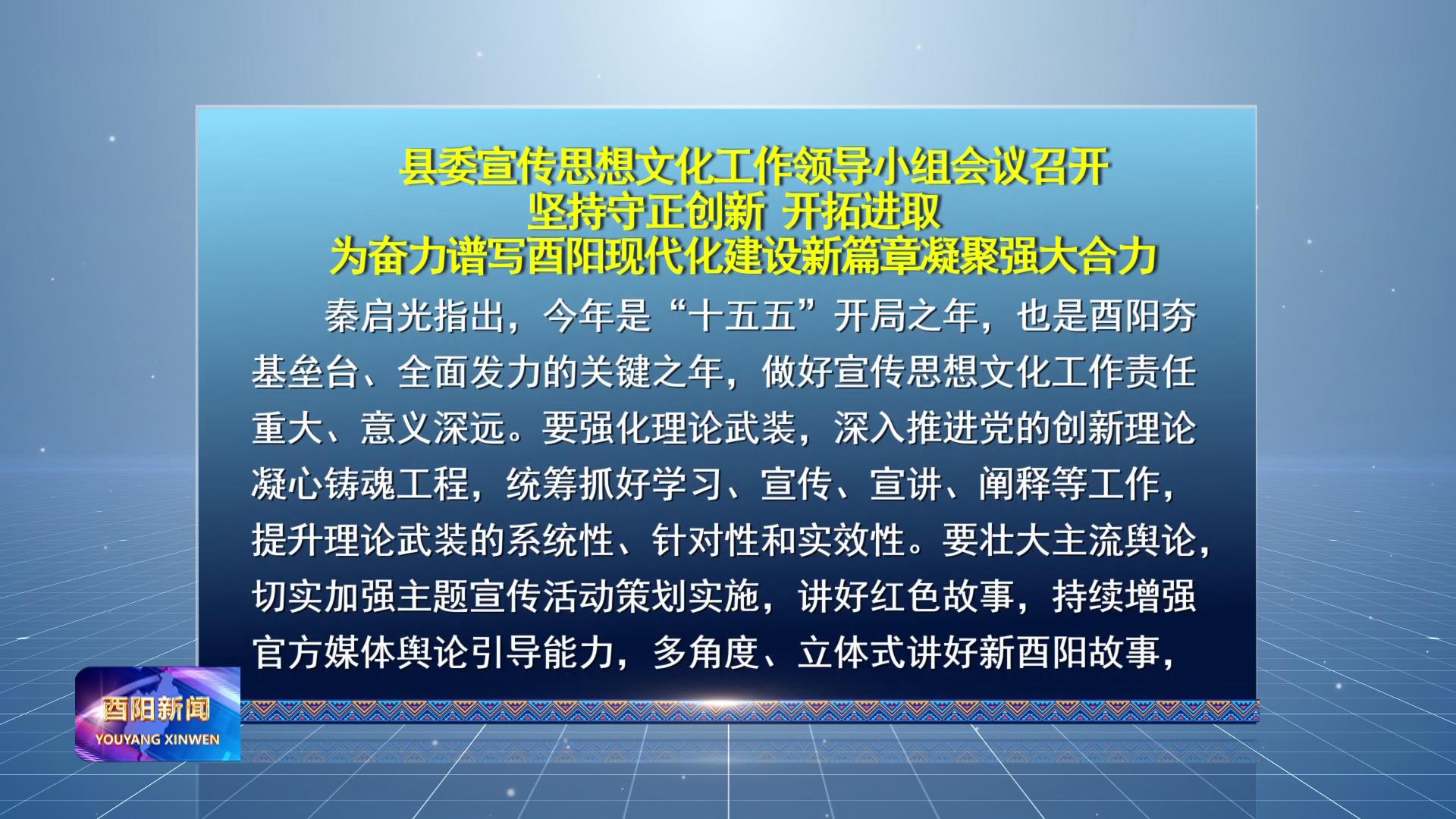 县委宣传思想文化工作领导小组会议召开
坚持守正创新 开拓进取
为奋力谱写酉阳现代化建设新篇章凝聚强大合力

秦启光指出，今年是“十五五”开局之年，也是酉阳夯基垒台、全面发力的关键之年，做好宣传思想文化工作责任重大、意义深远。要强化理论武装，深入推进党的创新理论凝心铸魂工程，统筹抓好学习、宣传、宣讲、阐释等工作，提升理论武装的系统性、针对性和实效性。要壮大主流舆论，切实加强主题宣传活动策划实施，讲好红色故事，持续增强官方媒体舆论引导能力，多角度、立体式讲好新酉阳故事，

酉阳新闻
YOUYANG XINWEN